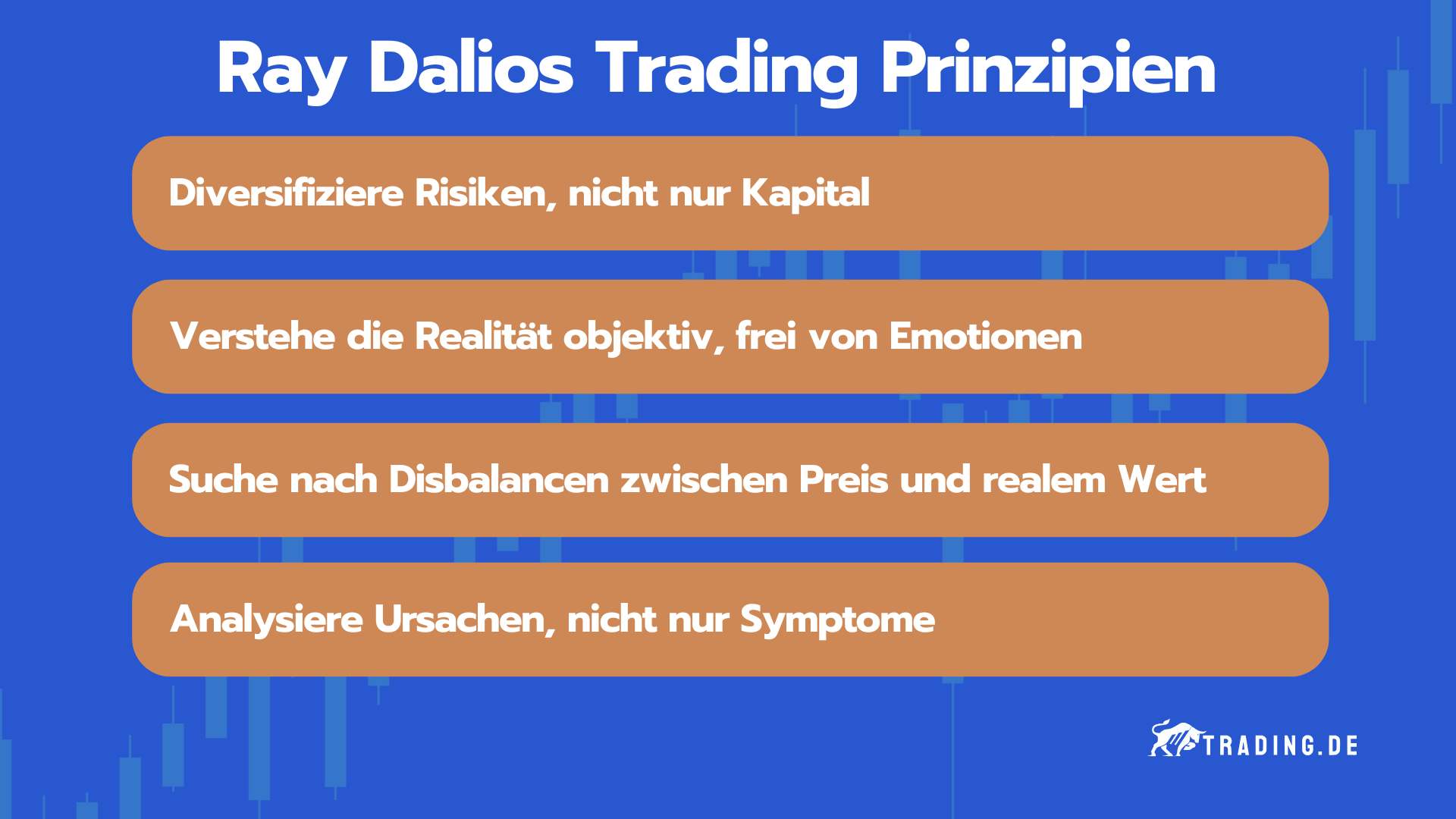 Ray Dalios Trading Prinzipien

Diversifiziere Risiken, nicht nur Kapital

Verstehe die Realität objektiv, frei von Emotionen

Suche nach Disbalancen zwischen Preis und realem Wert

Analysiere Ursachen, nicht nur Symptome

TRADING.DE